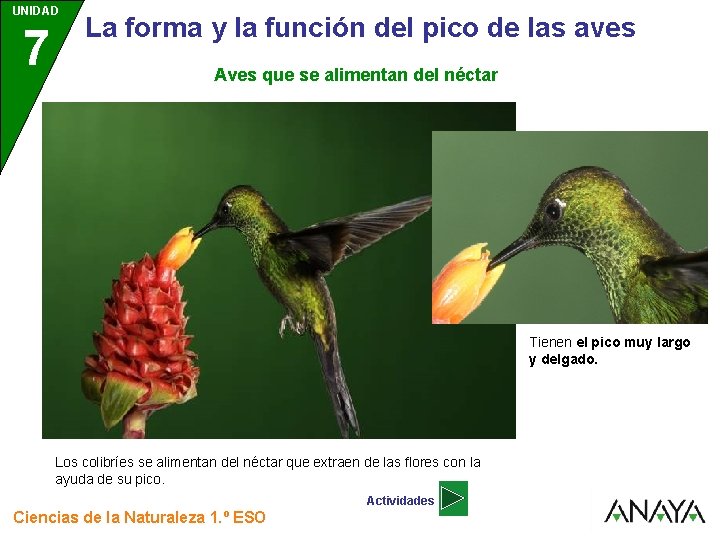 UNIDAD
7
La forma y la función del pico de las aves

Aves que se alimentan del néctar

Tienen el pico muy largo y delgado.

Los colibríes se alimentan del néctar que extraen de las flores con la ayuda de su pico.

Actividades

Ciencias de la Naturaleza 1.º ESO

ANAYA